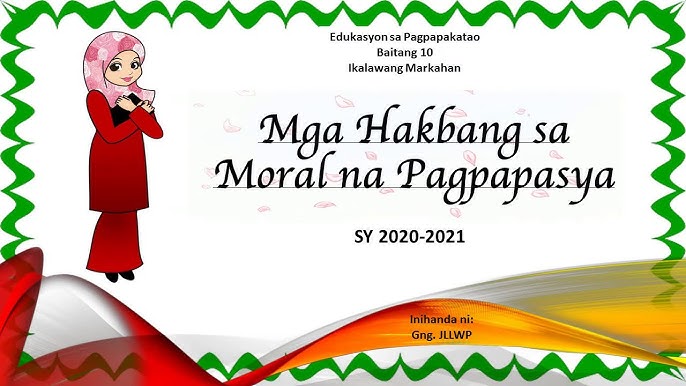 Edukasyon sa Pagpapakatao
Baitang 10
Ikalawang Markahan

Mga Hakbang sa Moral na Pagpapasya

SY 2020-2021

Inihanda ni:
Gng. JLLWP